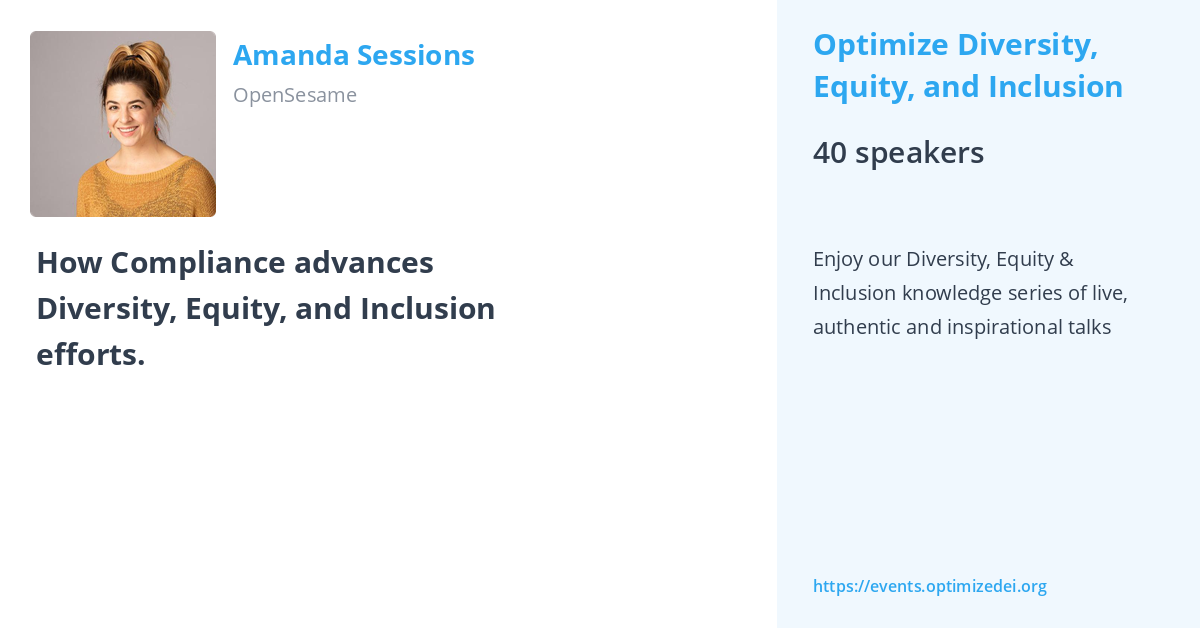 Amanda Sessions

OpenSesame

How Compliance advances Diversity, Equity, and Inclusion efforts.

Optimize Diversity, Equity, and Inclusion

40 speakers

Enjoy our Diversity, Equity & Inclusion knowledge series of live, authentic and inspirational talks

https://events.optimizedei.org